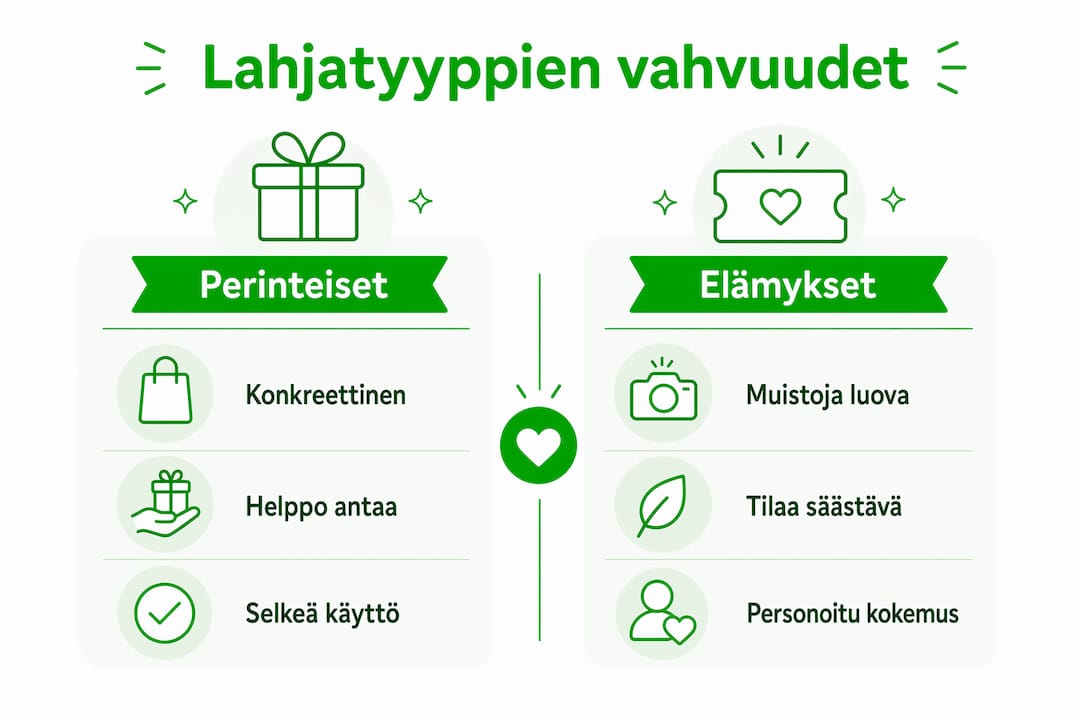 Lahjatyyppien vahvuudet

Perinteiset

Konkreettinen

Helppo antaa

Selkeä käyttö

Elämykset

Muistoja luova

Tilaa säästävä

Personoitu kokemus